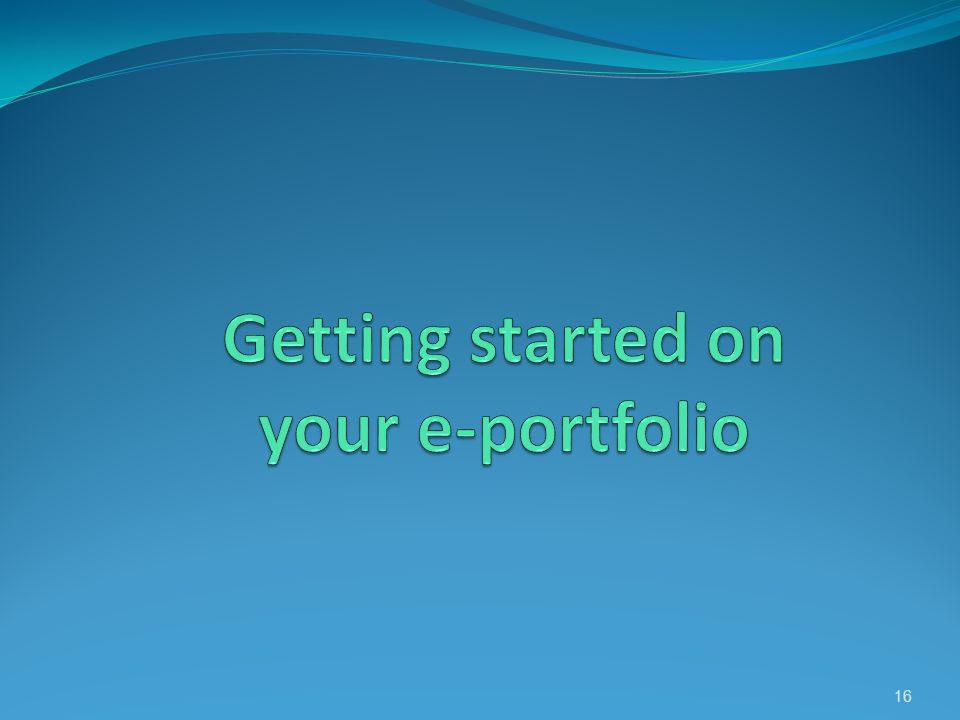 Getting started on your e-portfolio

16